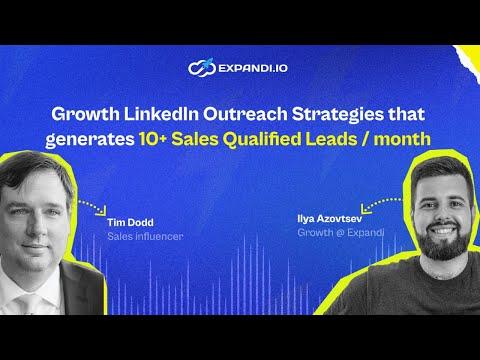 EXPANDI.IO

Growth LinkedIn Outreach Strategies that generates 10+ Sales Qualified Leads / month

Tim Dodd
Sales influencer

Ilya Azovtsev
Growth @ Expandi